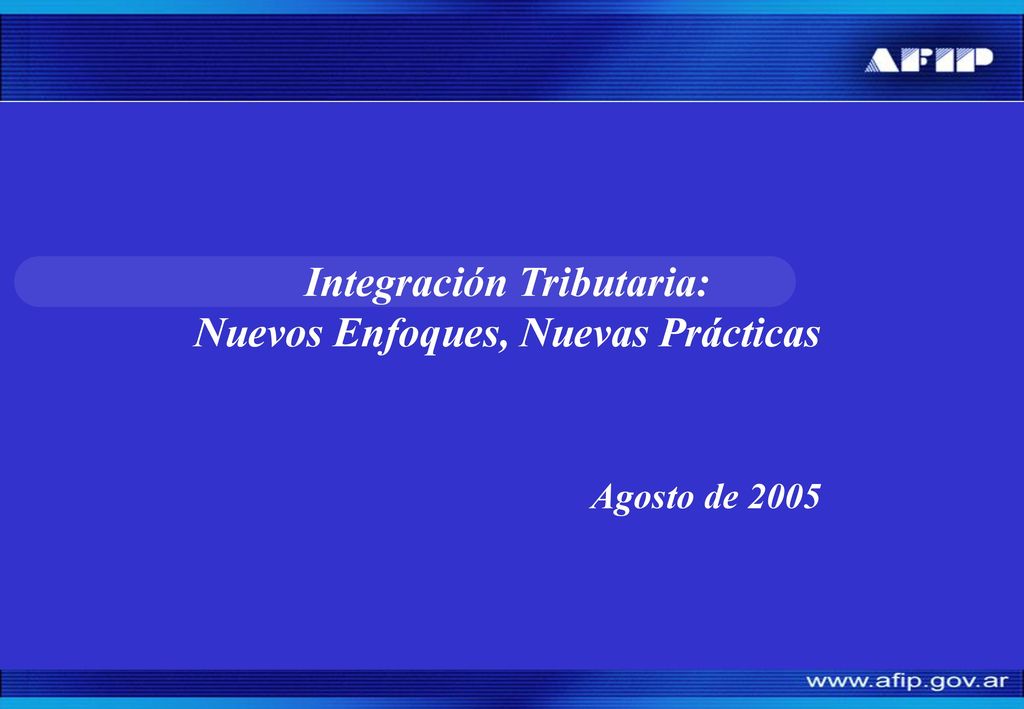 AFIP

Integración Tributaria:
Nuevos Enfoques, Nuevas Prácticas

Agosto de 2005

www.afip.gov.ar